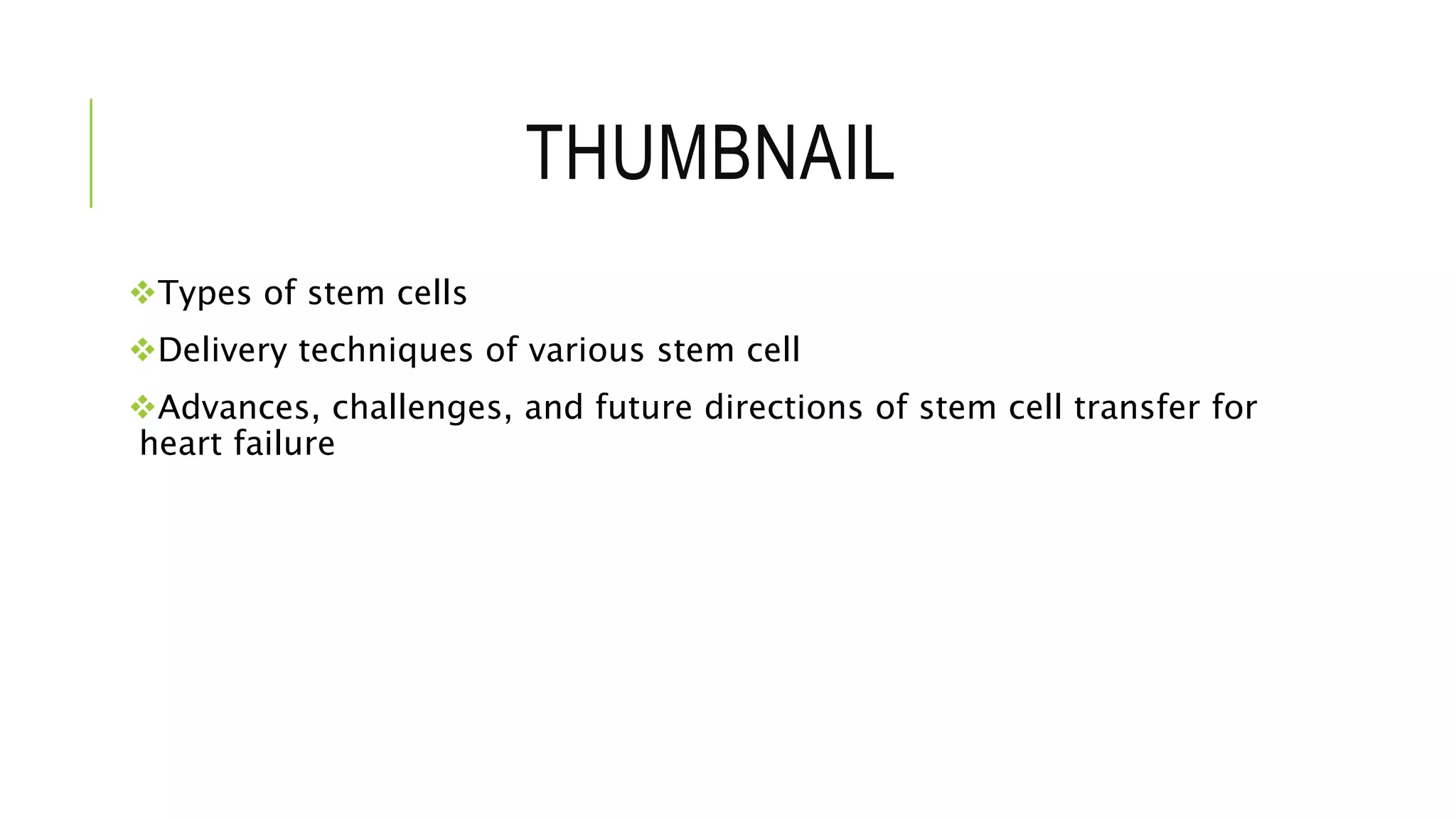 THUMBNAIL

❖Types of stem cells

❖Delivery techniques of various stem cell

❖Advances, challenges, and future directions of stem cell transfer for heart failure